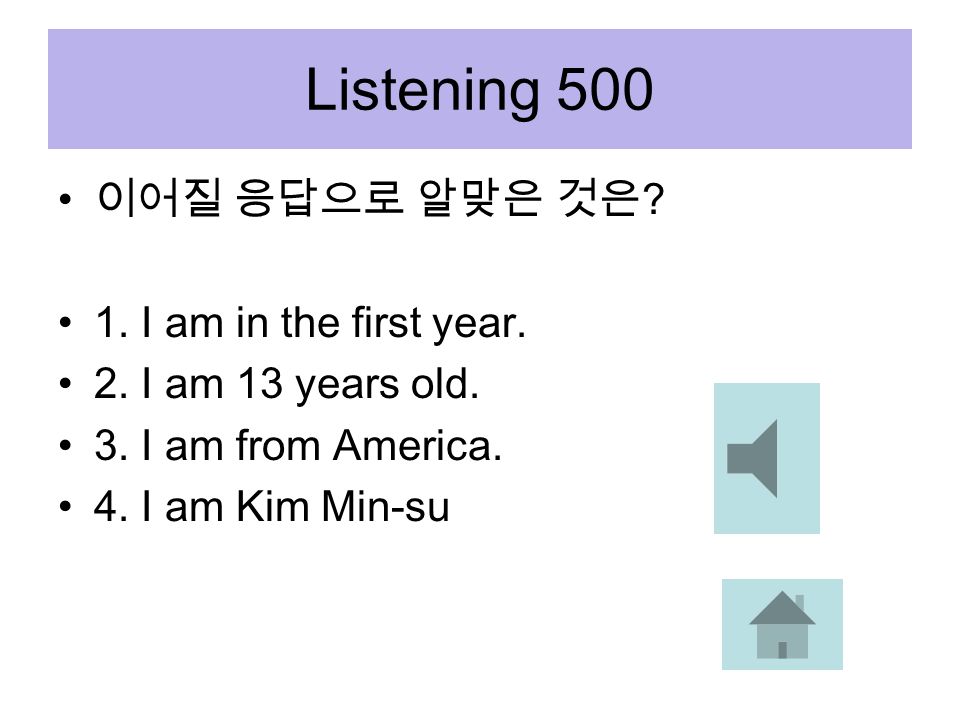 Listening 500

• 이어질 응답으로 알맞은 것은?

• 1. I am in the first year.
• 2. I am 13 years old.
• 3. I am from America.
• 4. I am Kim Min-su